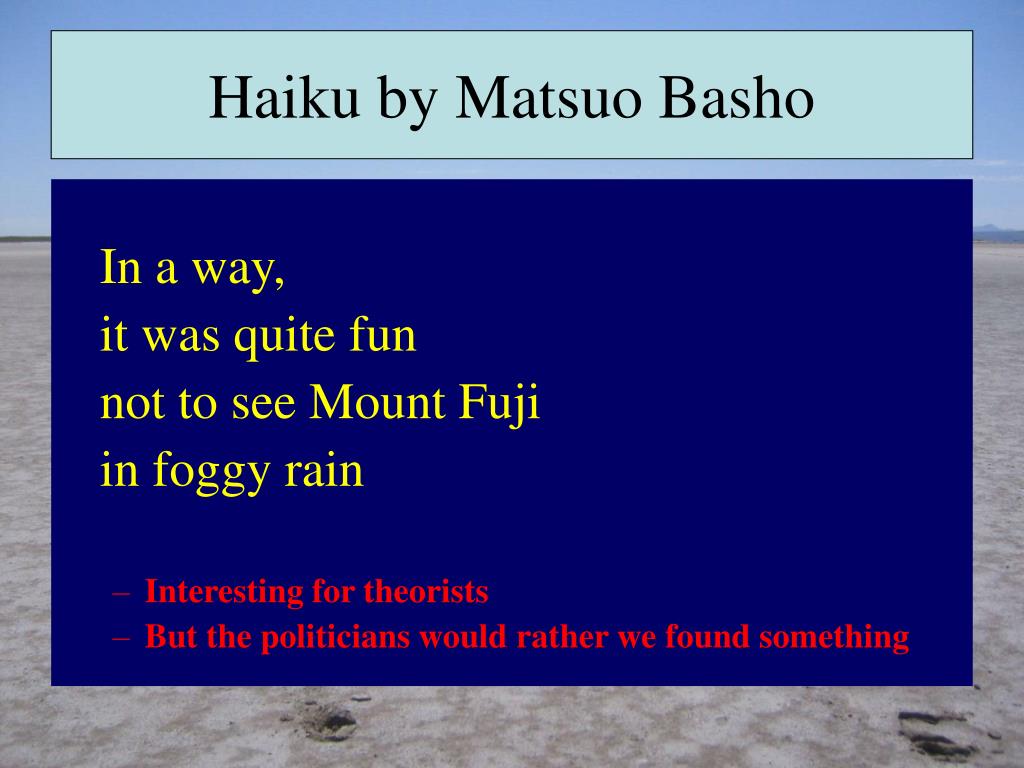 Haiku by Matsuo Basho

In a way,
it was quite fun
not to see Mount Fuji
in foggy rain

– Interesting for theorists
– But the politicians would rather we found something